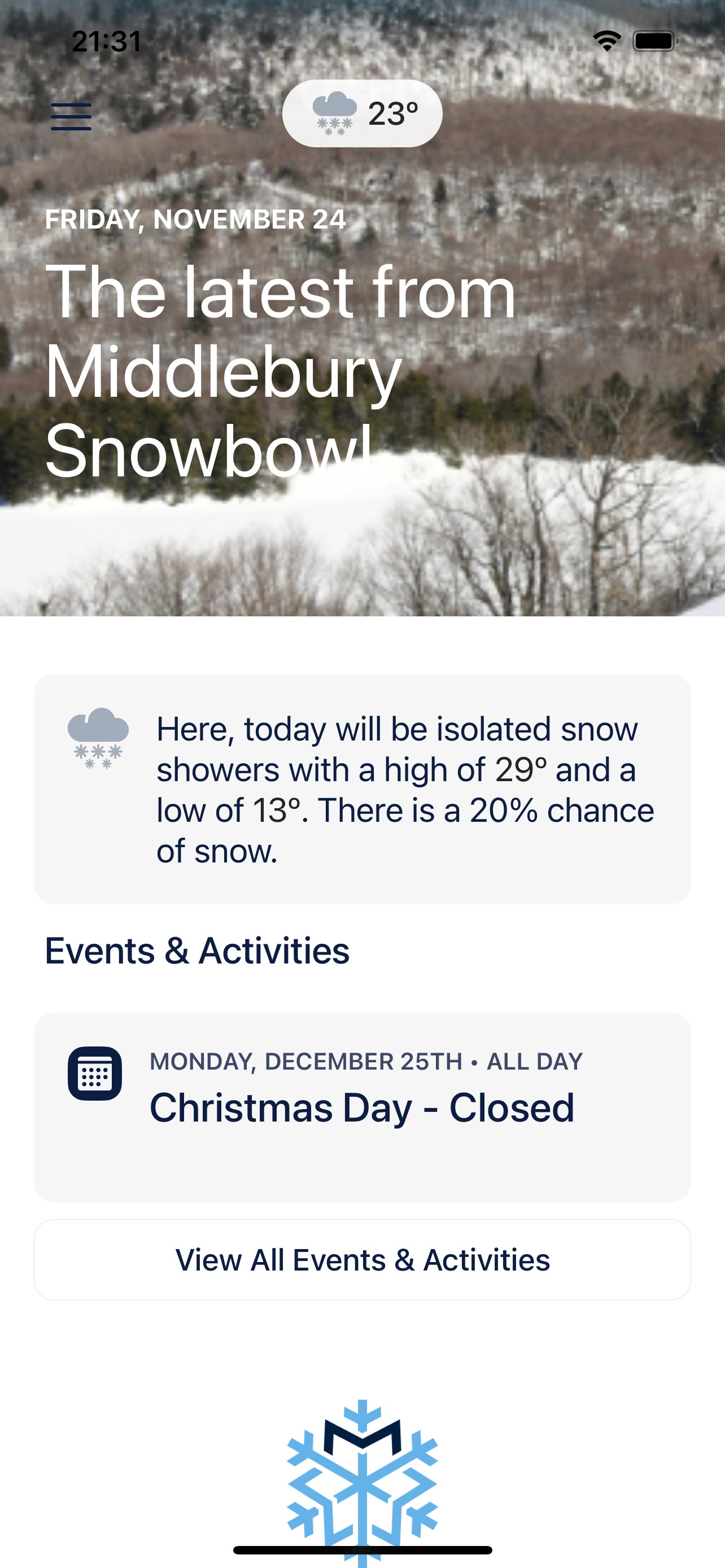 21:31

23°

FRIDAY, NOVEMBER 24

The latest from Middlebury Snowbowl

Here, today will be isolated snow showers with a high of 29° and a low of 13°. There is a 20% chance of snow.

Events & Activities

MONDAY, DECEMBER 25TH • ALL DAY

Christmas Day - Closed

View All Events & Activities